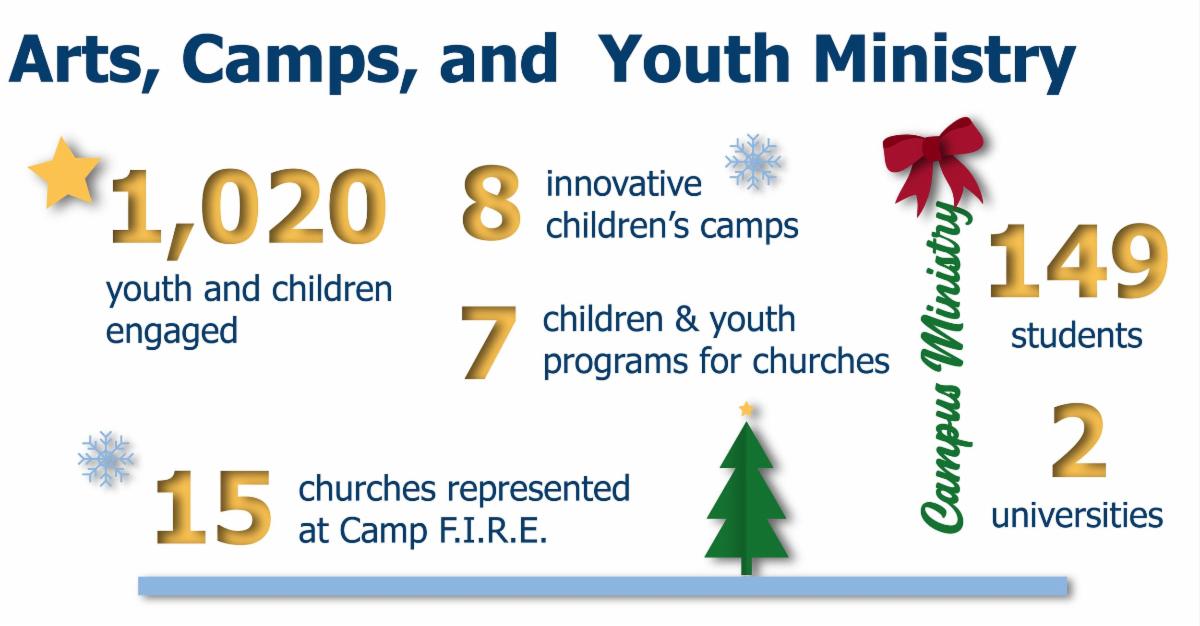 Arts, Camps, and Youth Ministry

1,020
youth and children engaged

8 innovative children's camps

7 children & youth programs for churches

15 churches represented at Camp F.I.R.E.

Campus Ministry

149
students

2
universities